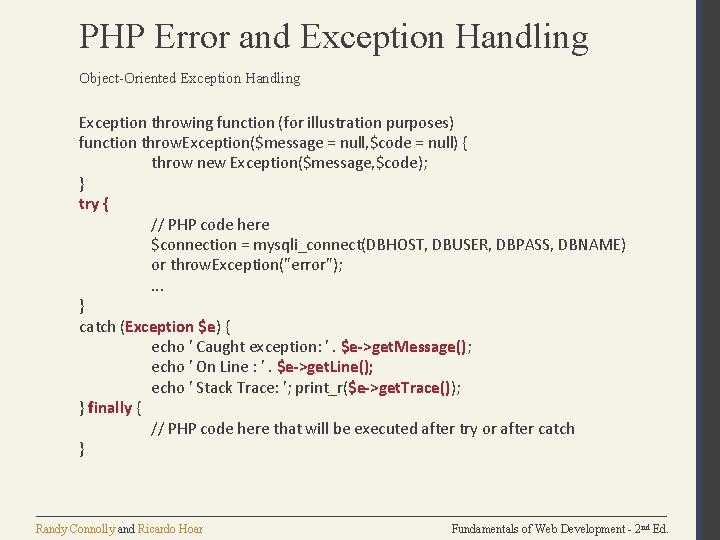 PHP Error and Exception Handling

Object-Oriented Exception Handling

Exception throwing function (for illustration purposes)
function throwException($message = null,$code = null) {
throw new Exception($message,$code);
}
try {
// PHP code here
$connection = mysqli_connect(DBHOST, DBUSER, DBPASS, DBNAME)
or throwException("error");
...
}
catch (Exception $e) {
echo ' Caught exception: ' . $e->getMessage();
echo ' On Line : ' . $e->getLine();
echo ' Stack Trace: '; print_r($e->getTrace());
} finally {
// PHP code here that will be executed after try or after catch
}

Randy Connolly and Ricardo Hoar

Fundamentals of Web Development - 2nd Ed.